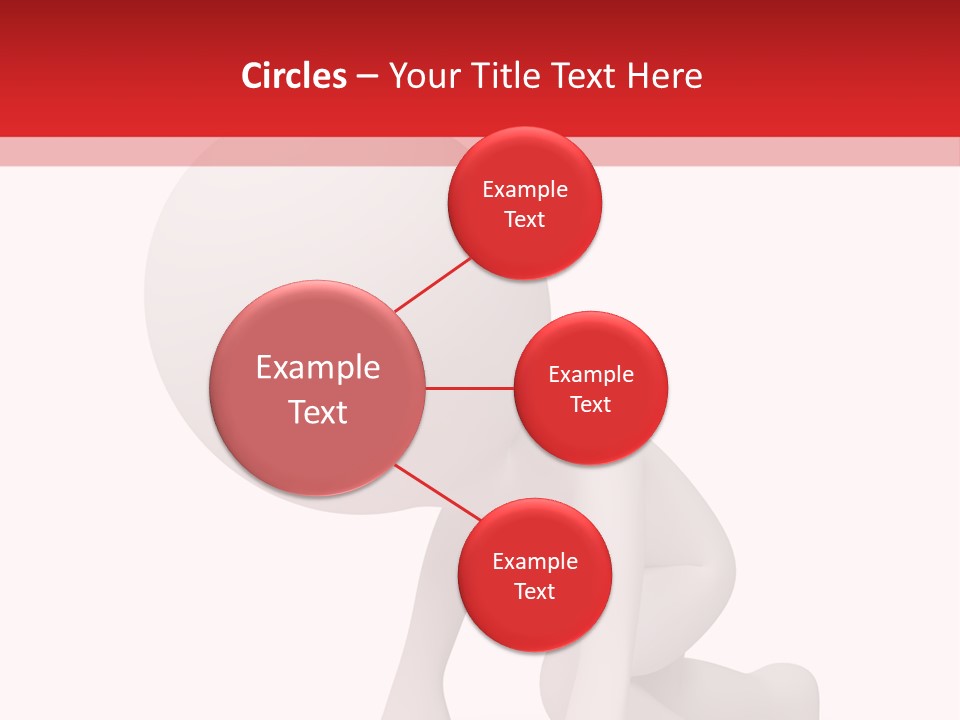 Circles – Your Title Text Here

Example Text

Example Text

Example Text

Example Text